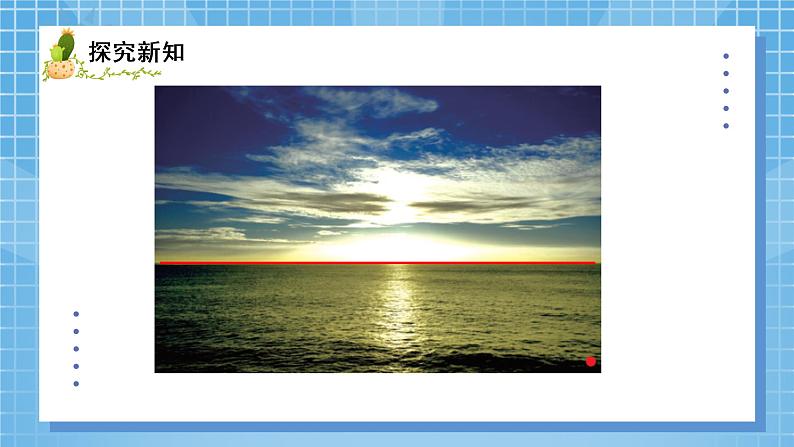 探究新知